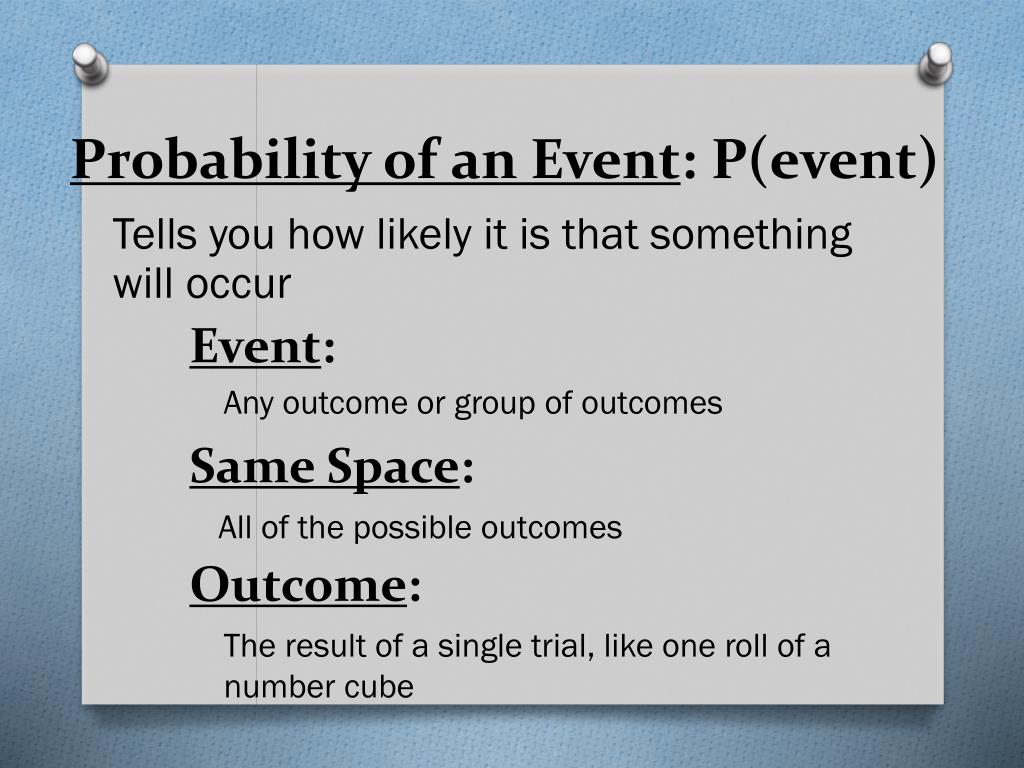 Probability of an Event: P(event)

Tells you how likely it is that something will occur

Event:

Any outcome or group of outcomes

Same Space:

All of the possible outcomes

Outcome:

The result of a single trial, like one roll of a number cube